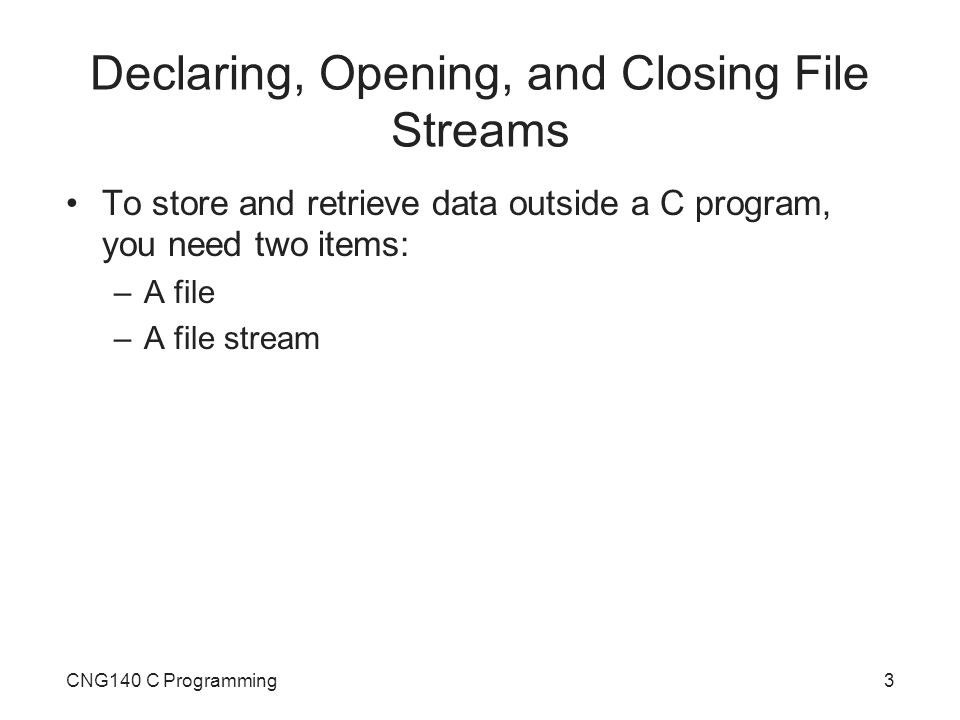 Declaring, Opening, and Closing File Streams

• To store and retrieve data outside a C program, you need two items:
– A file
– A file stream

CNG140 C Programming

3